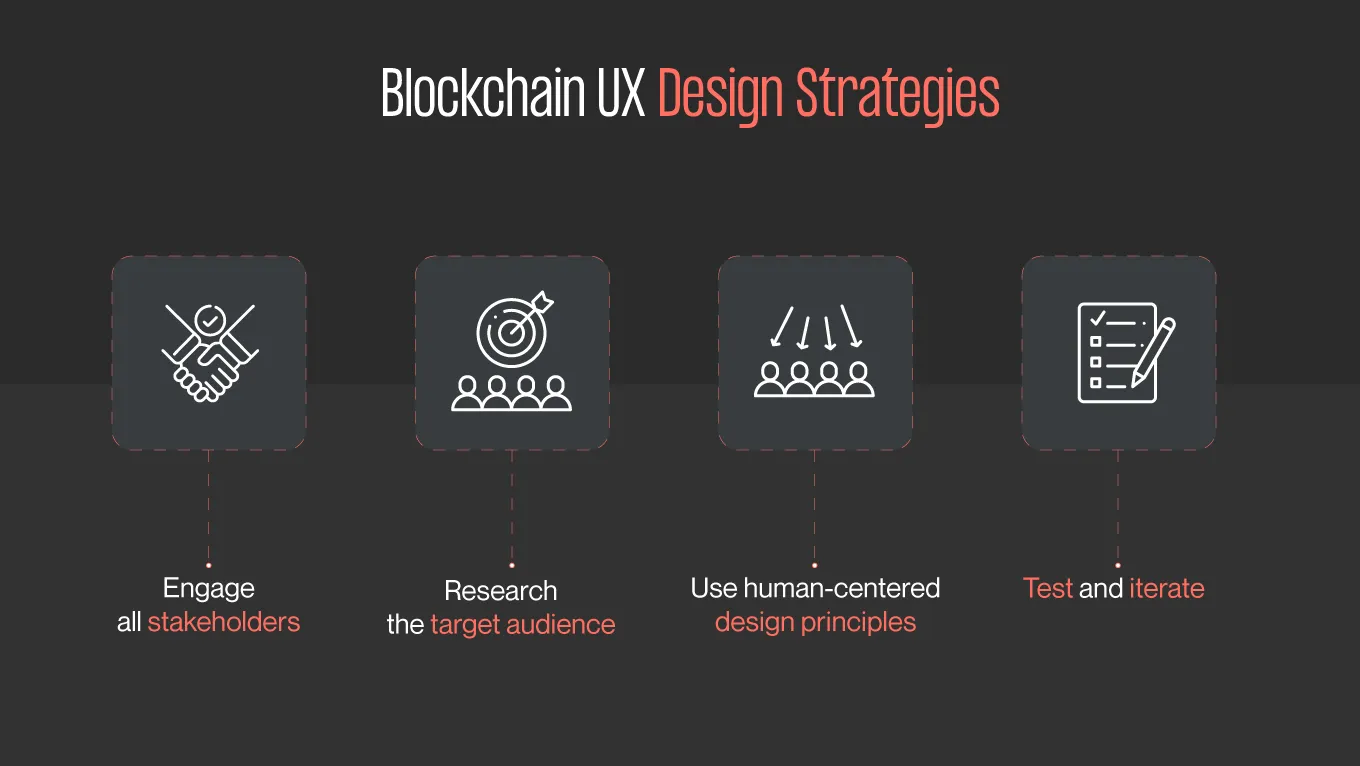 Blockchain UX Design Strategies

Engage all stakeholders

Research the target audience

Use human-centered design principles

Test and iterate